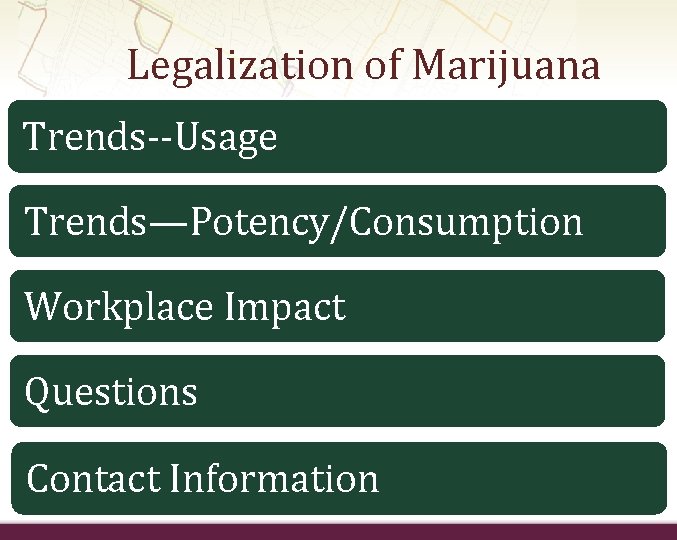 Legalization of Marijuana

Trends--Usage

Trends—Potency/Consumption

Workplace Impact

Questions

Contact Information